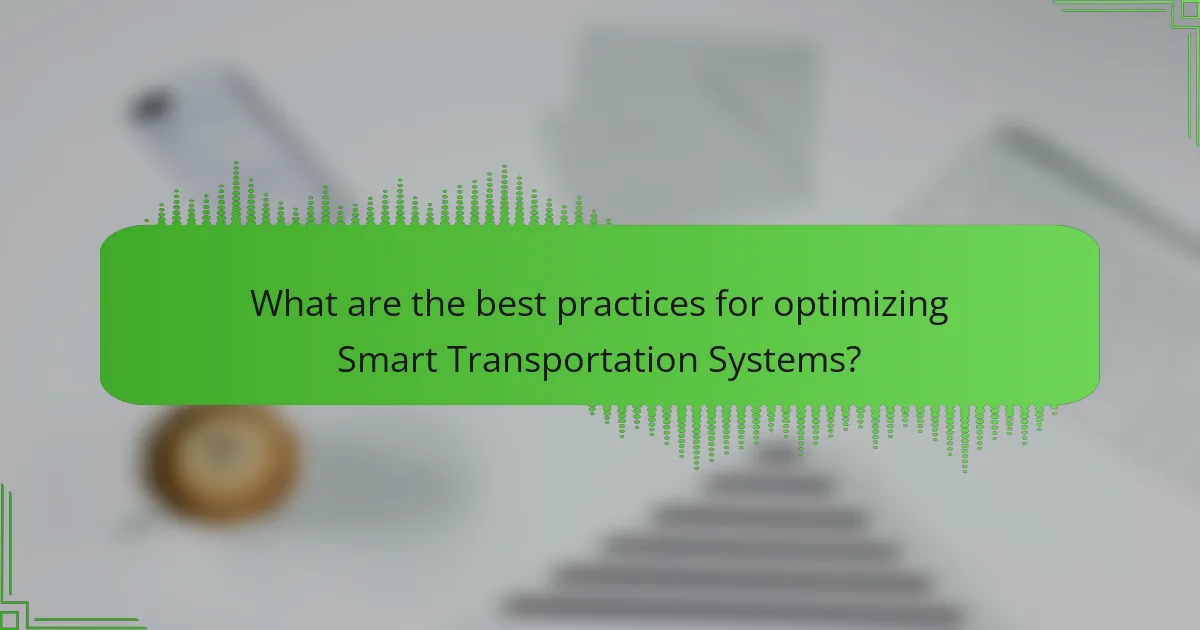 What are the best practices for optimizing Smart Transportation Systems?